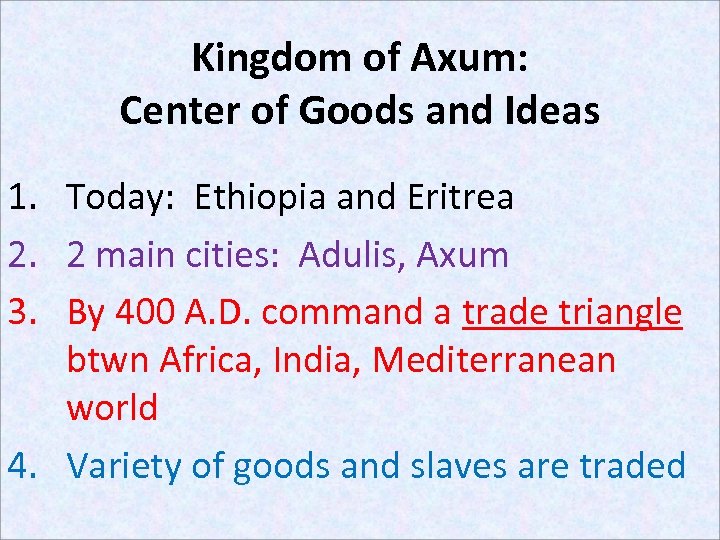 Kingdom of Axum:
Center of Goods and Ideas

1. Today: Ethiopia and Eritrea
2. 2 main cities: Adulis, Axum
3. By 400 A.D. command a trade triangle btwn Africa, India, Mediterranean world
4. Variety of goods and slaves are traded